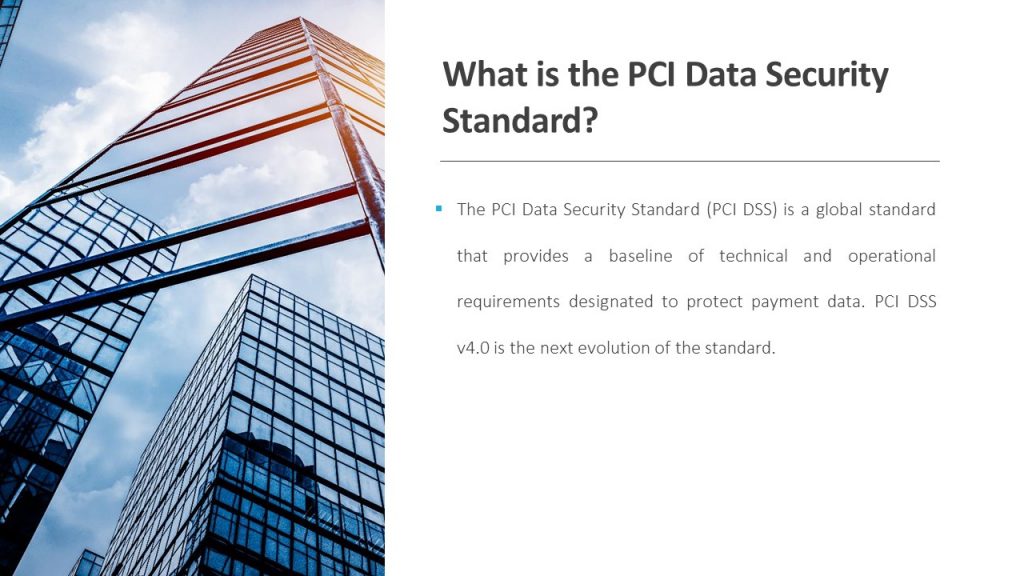 What is the PCI Data Security Standard?

▪ The PCI Data Security Standard (PCI DSS) is a global standard that provides a baseline of technical and operational requirements designated to protect payment data. PCI DSS v4.0 is the next evolution of the standard.